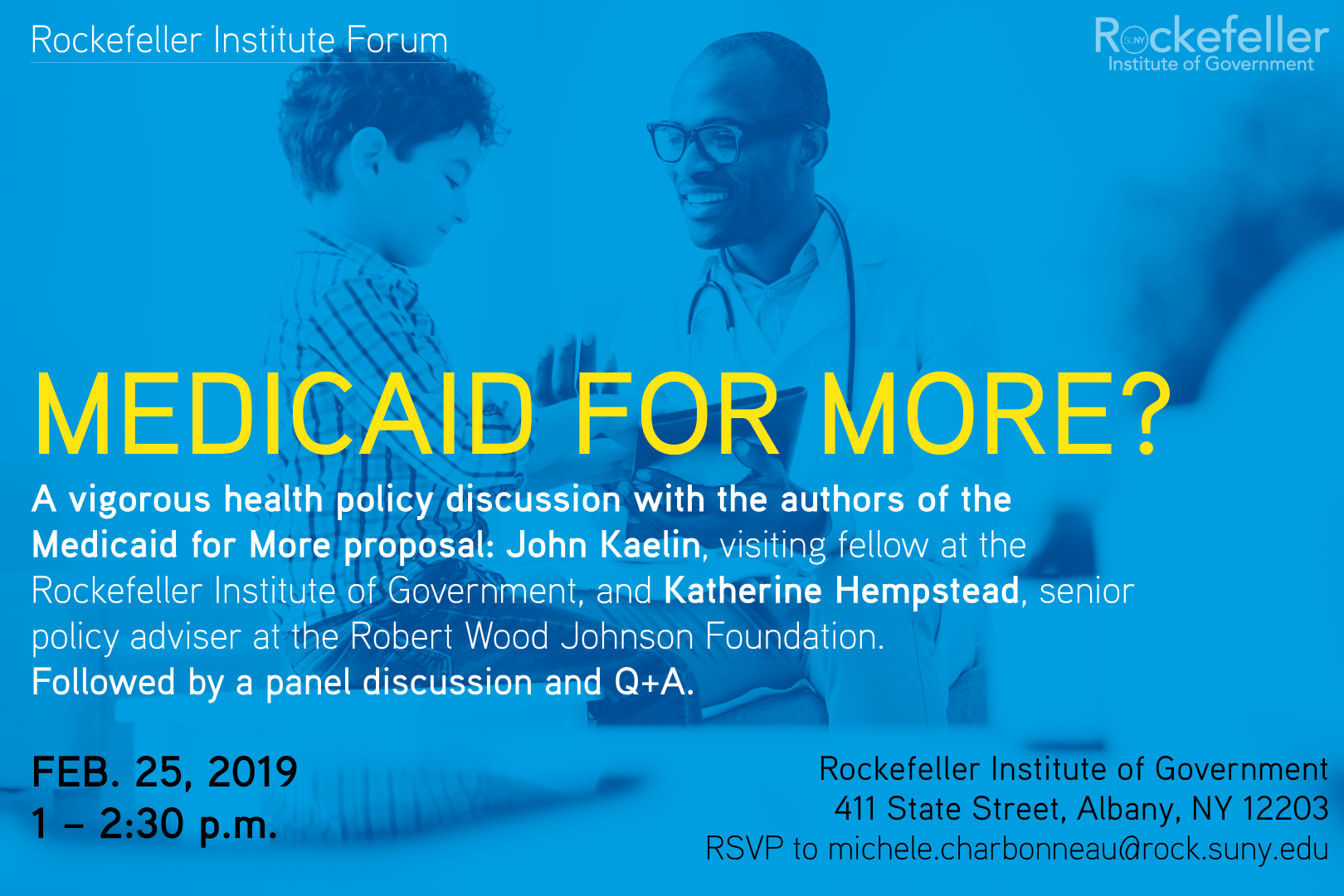 Rockefeller Institute Forum

Rockefeller SUNY Institute of Government

MEDICAID FOR MORE?

A vigorous health policy discussion with the authors of the Medicaid for More proposal: John Kaelin, visiting fellow at the Rockefeller Institute of Government, and Katherine Hempstead, senior policy adviser at the Robert Wood Johnson Foundation.
Followed by a panel discussion and Q+A.

FEB. 25, 2019
1 – 2:30 p.m.

Rockefeller Institute of Government
411 State Street, Albany, NY 12203
RSVP to michele.charbonneau@rock.suny.edu